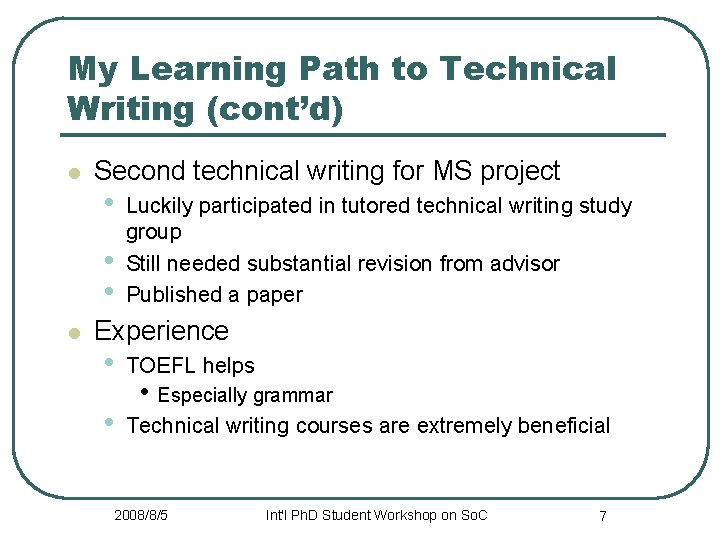 My Learning Path to Technical Writing (cont'd)

- Second technical writing for MS project
  - Luckily participated in tutored technical writing study group
  - Still needed substantial revision from advisor
  - Published a paper
- Experience
  - TOEFL helps
    - Especially grammar
  - Technical writing courses are extremely beneficial

2008/8/5 Int'l PhD Student Workshop on SoC 7